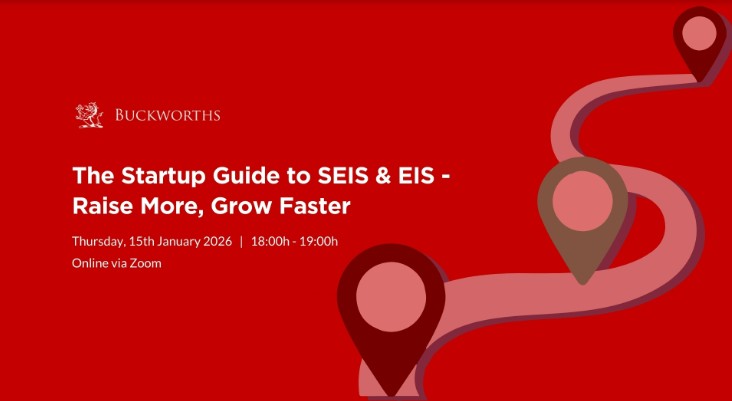 BUCKWORTHS

The Startup Guide to SEIS & EIS - Raise More, Grow Faster

Thursday, 15th January 2026 | 18:00h - 19:00h

Online via Zoom